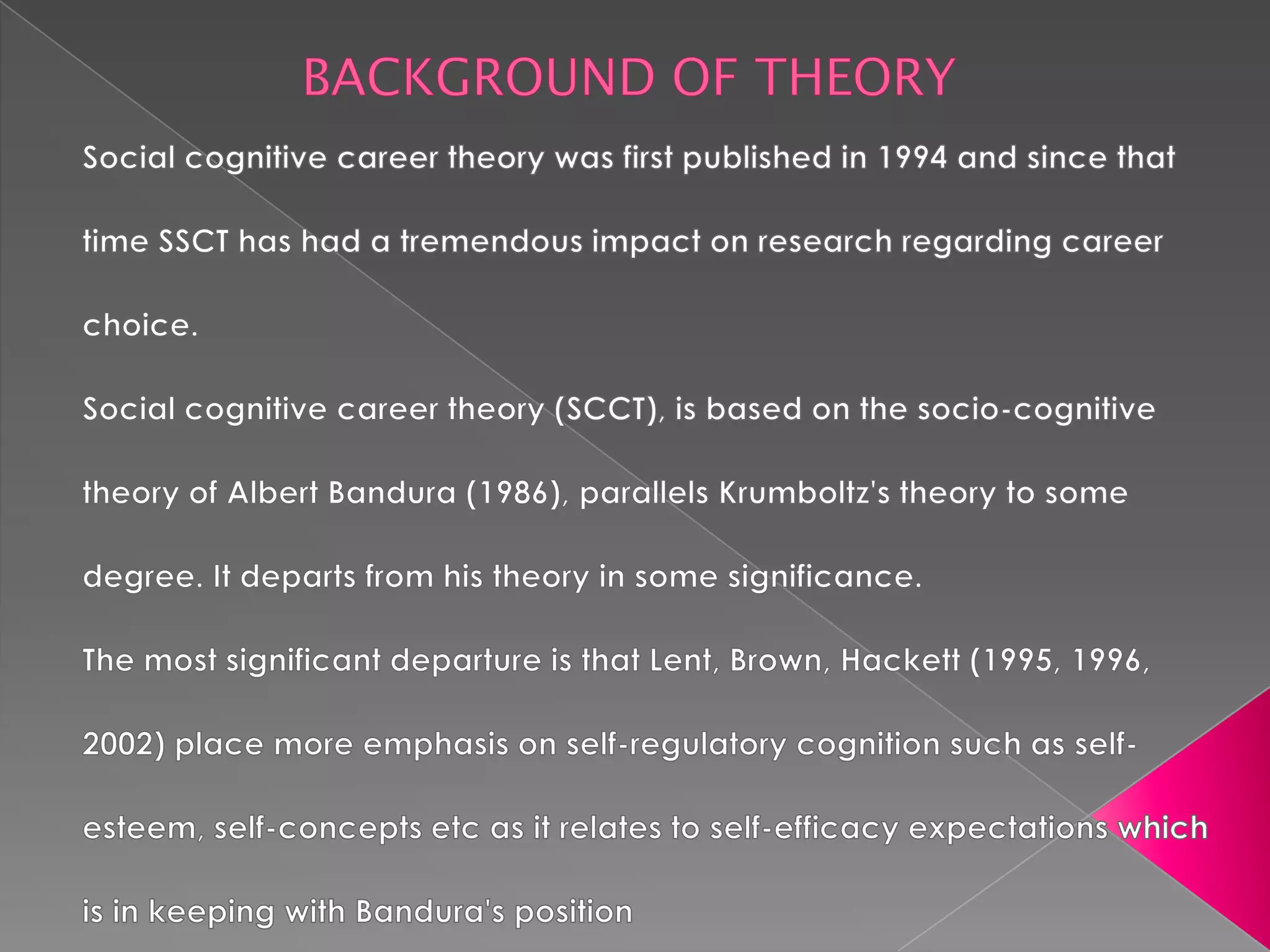 BACKGROUND OF THEORY

Social cognitive career theory was first published in 1994 and since that time SSCT has had a tremendous impact on research regarding career choice.

Social cognitive career theory (SCCT), is based on the socio-cognitive theory of Albert Bandura (1986), parallels Krumboltz's theory to some degree. It departs from his theory in some significance.

The most significant departure is that Lent, Brown, Hackett (1995, 1996, 2002) place more emphasis on self-regulatory cognition such as self-esteem, self-concepts etc as it relates to self-efficacy expectations which is in keeping with Bandura's position